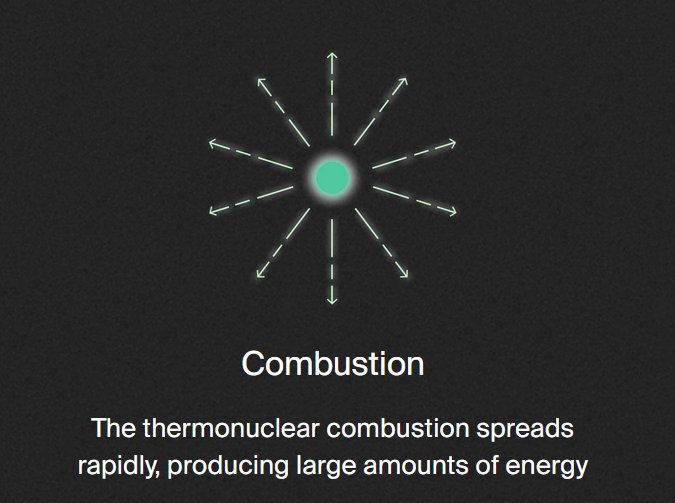 Combustion

The thermonuclear combustion spreads rapidly, producing large amounts of energy